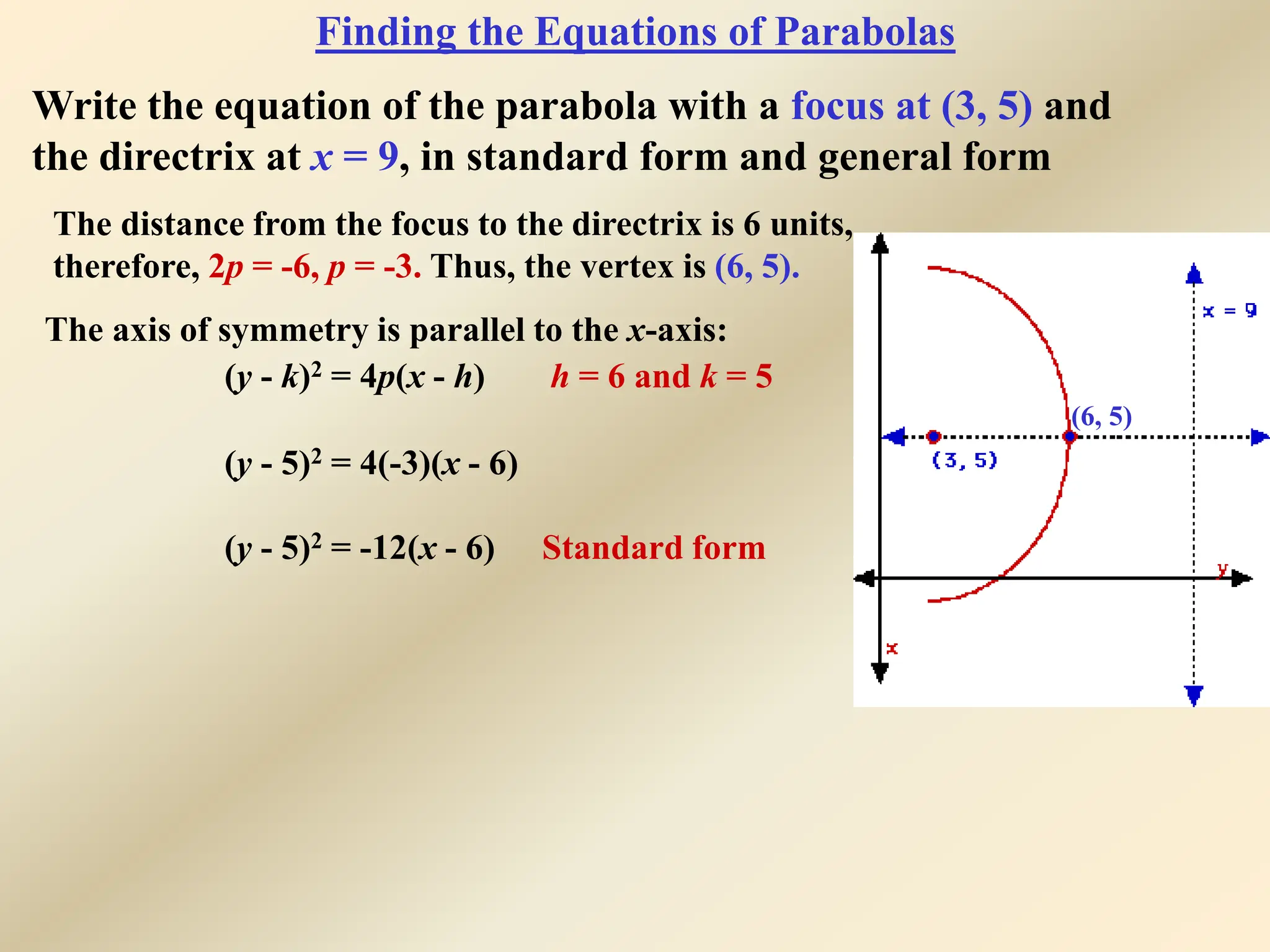 Finding the Equations of Parabolas

Write the equation of the parabola with a focus at (3, 5) and the directrix at $x = 9$, in standard form and general form

The distance from the focus to the directrix is 6 units, therefore, $2p = -6$, $p = -3$. Thus, the vertex is (6, 5).

The axis of symmetry is parallel to the $x$-axis:

$(y - k)^2 = 4p(x - h)$ $h = 6$ and $k = 5$

$(y - 5)^2 = 4(-3)(x - 6)$

$(y - 5)^2 = -12(x - 6)$ Standard form

x = 9

(6, 5)

(3, 5)

y

x